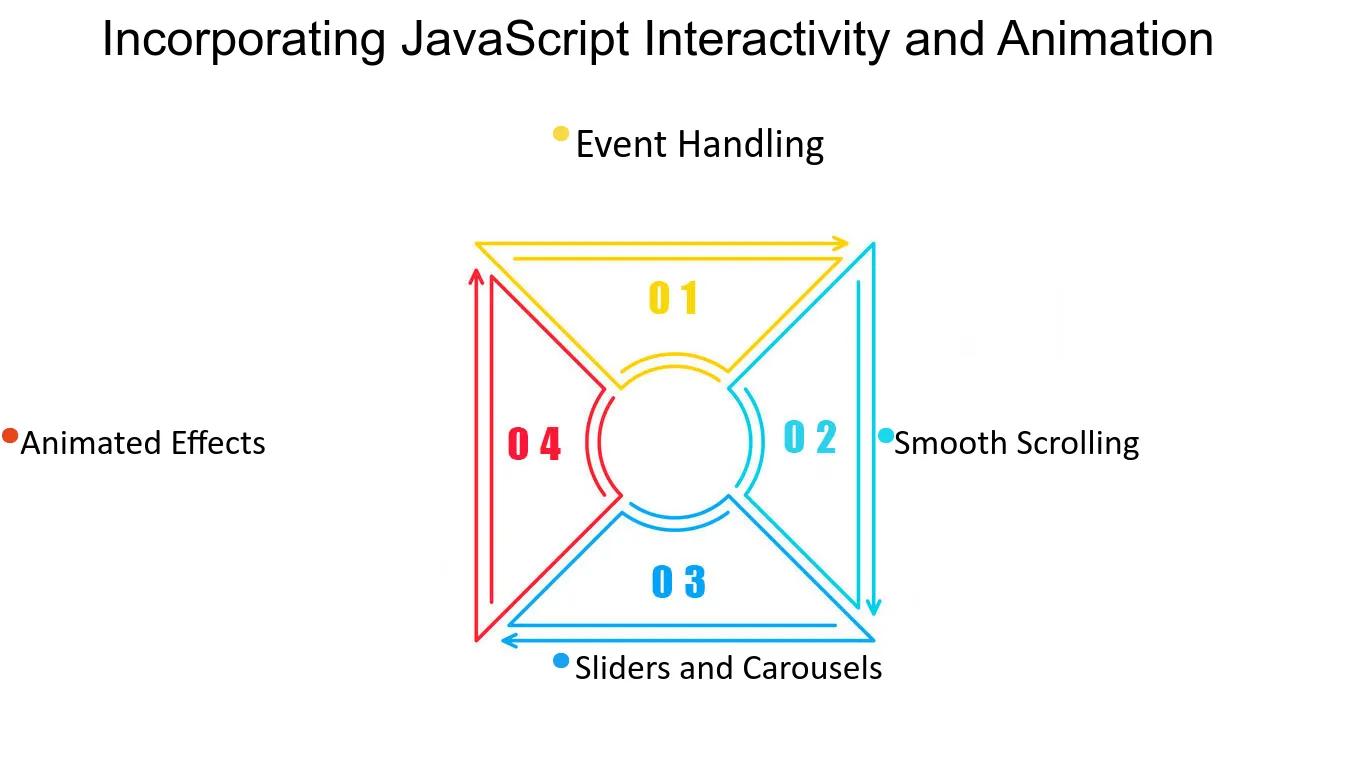 Incorporating JavaScript Interactivity and Animation

• Event Handling

01

• Animated Effects

04

02

• Smooth Scrolling

03

• Sliders and Carousels